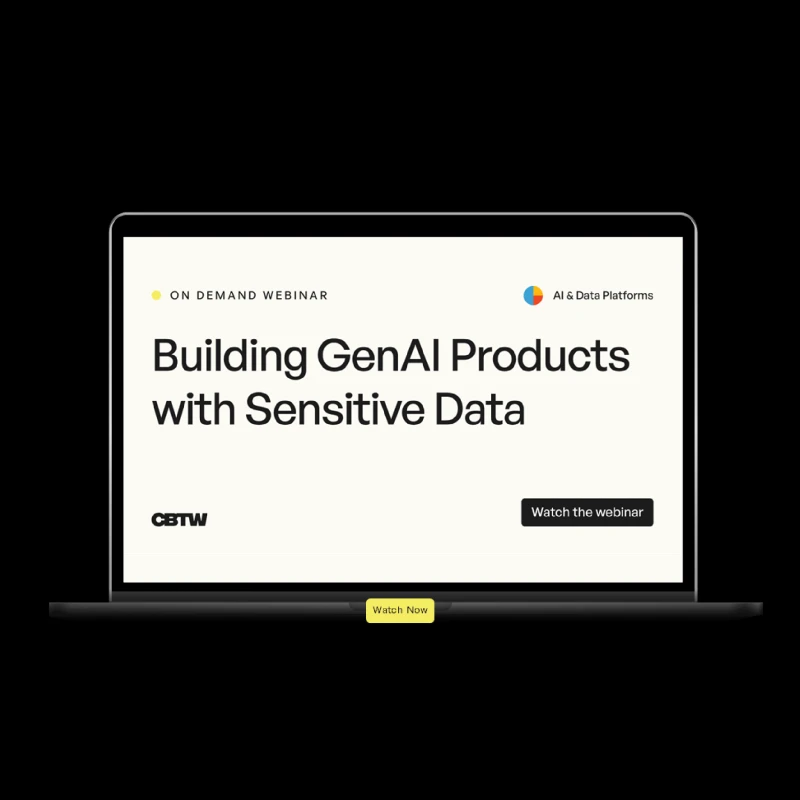 ON DEMAND WEBINAR

AI & Data Platforms

Building GenAI Products with Sensitive Data

CBTW

Watch the webinar

Watch Now